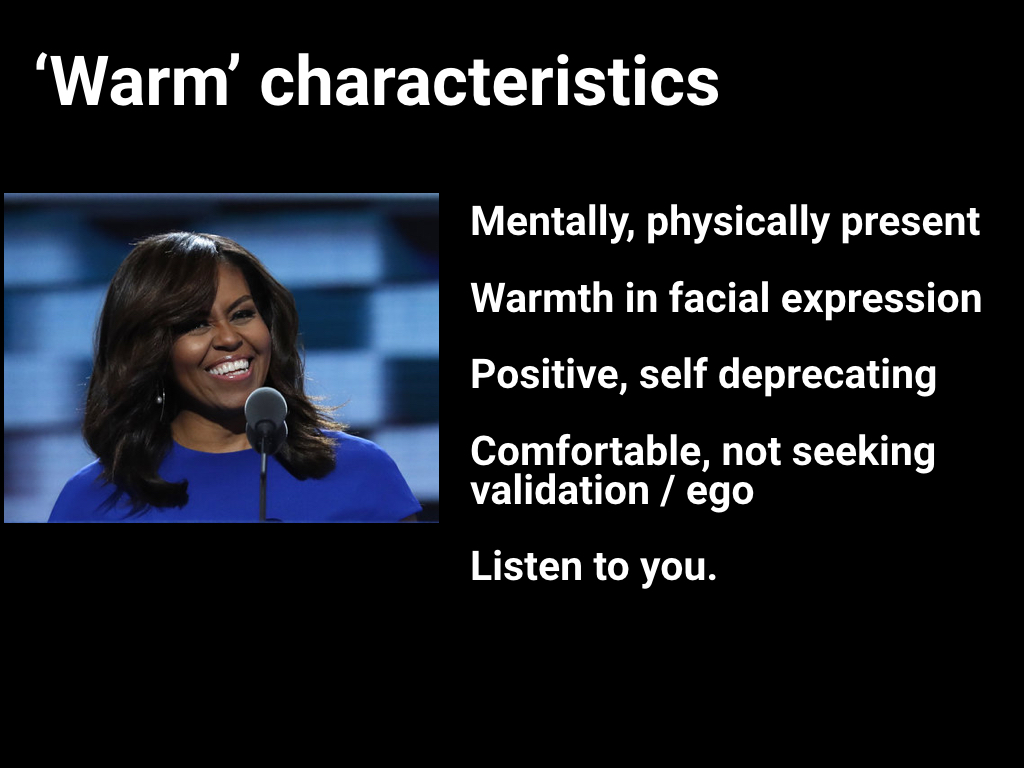 ‘Warm’ characteristics

Mentally, physically present

Warmth in facial expression

Positive, self deprecating

Comfortable, not seeking validation / ego

Listen to you.